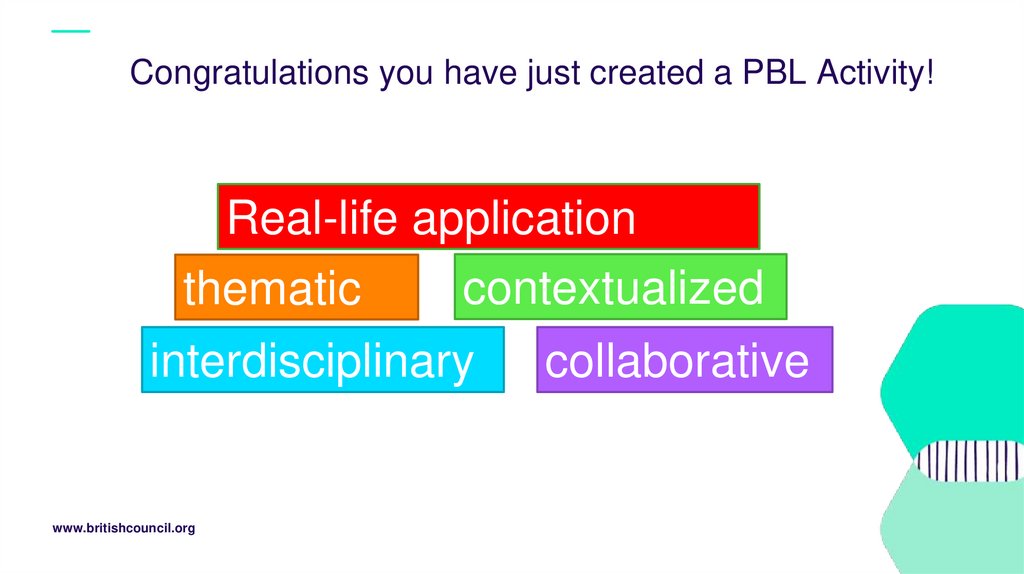 Congratulations you have just created a PBL Activity!

Real-life application

thematic

contextualized

interdisciplinary

collaborative

www.britishcouncil.org